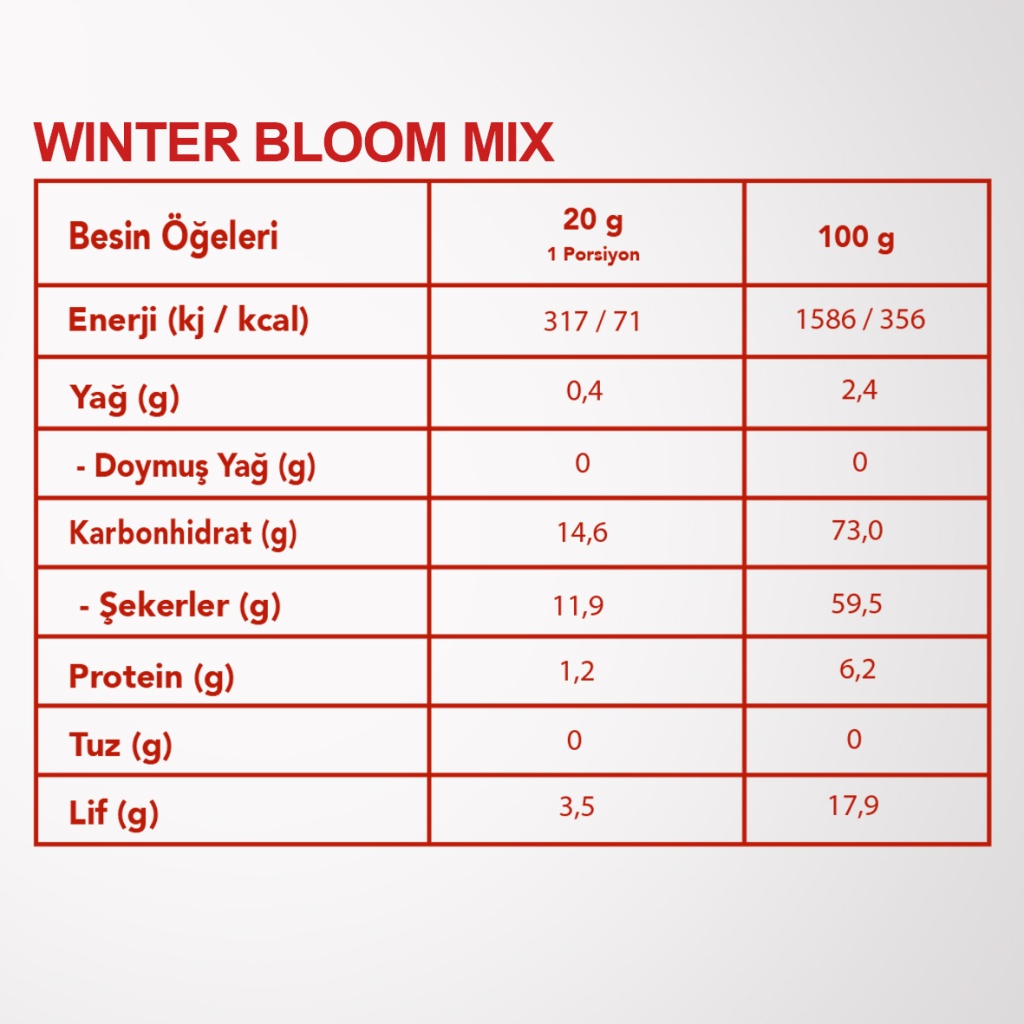 WINTER BLOOM MIX

| Besin Öğeleri | 20 g 1 Porsiyon | 100 g |
|---|---|---|
| Enerji (kj / kcal) | 317 / 71 | 1586 / 356 |
| Yağ (g) | 0,4 | 2,4 |
| - Doymuş Yağ (g) | 0 | 0 |
| Karbonhidrat (g) | 14,6 | 73,0 |
| - Şekerler (g) | 11,9 | 59,5 |
| Protein (g) | 1,2 | 6,2 |
| Tuz (g) | 0 | 0 |
| Lif (g) | 3,5 | 17,9 |